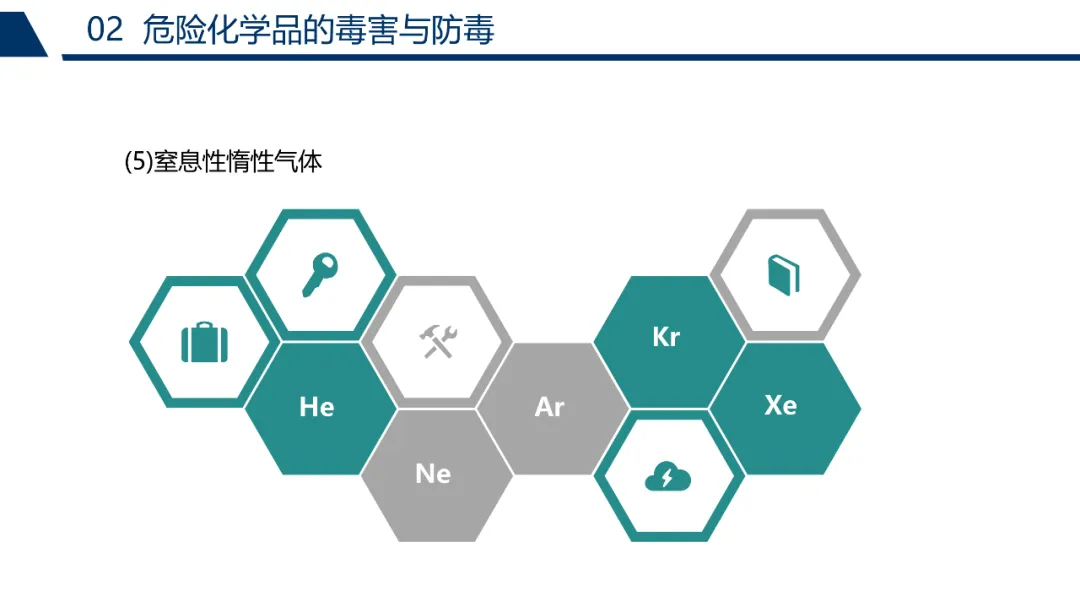 02 危险化学品的毒害与防毒

(5)窒息性惰性气体

He

Ne

Ar

Kr

Xe